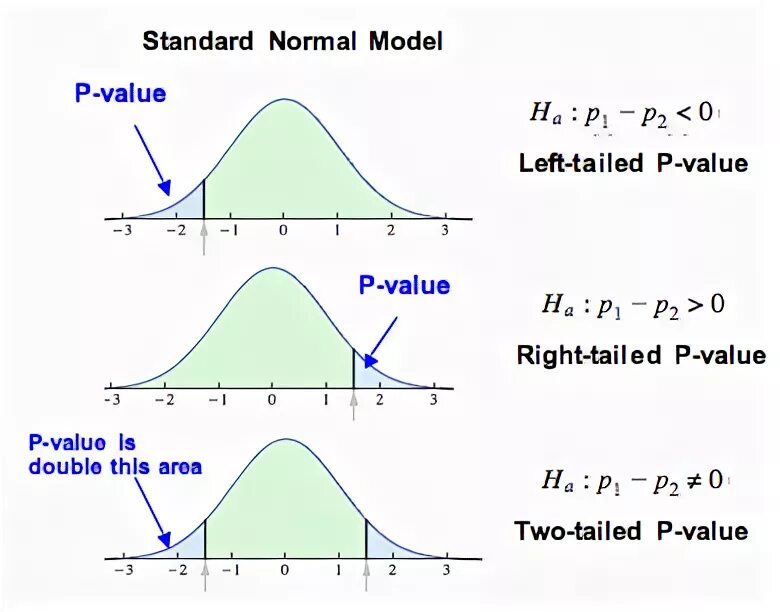 Standard Normal Model

P-value

−3 −2 −1 0 1 2 3

$H_a : p_1 - p_2 < 0$

Left-tailed P-value

P-value

-3 −2 −1 0 1 2 3

$H_a : p_1 - p_2 > 0$

Right-tailed P-value

P-value is double this area

−3 −2 −1 0 1 2 3

$H_a : p_1 - p_2 \neq 0$

Two-tailed P-value